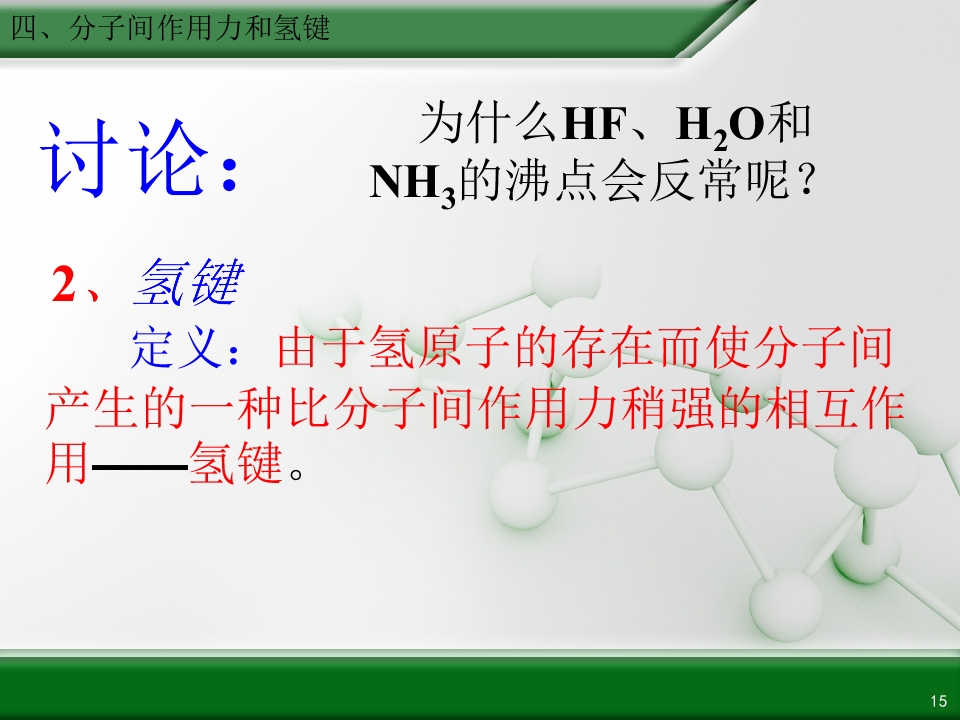 四、分子间作用力和氢键

讨论：

为什么HF、$H_2O$和$NH_3$的沸点会反常呢？

2、氢键

定义：由于氢原子的存在而使分子间产生的一种比分子间作用力稍强的相互作用——氢键。

15